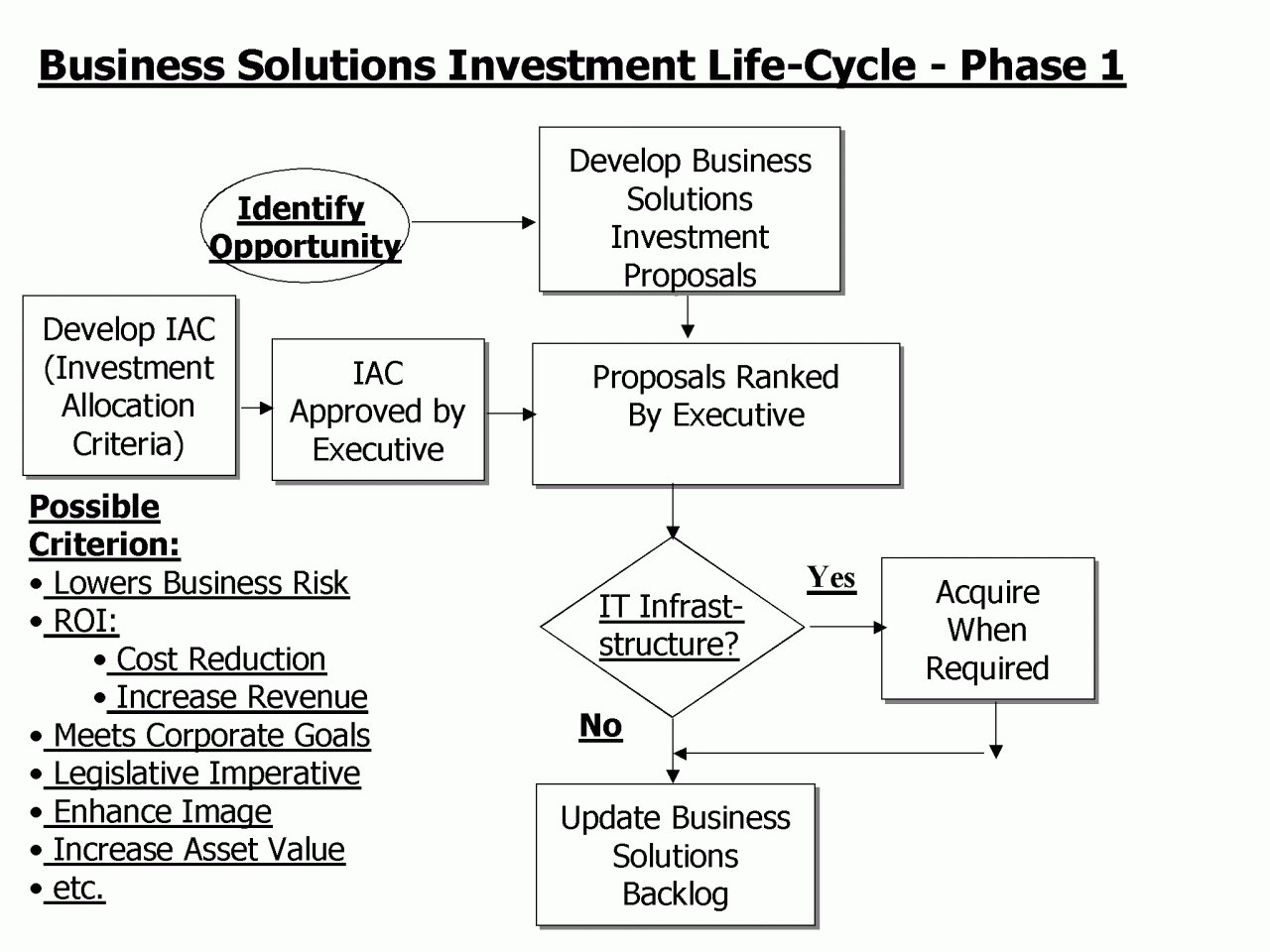 Business Solutions Investment Life-Cycle - Phase 1

Identify Opportunity

Develop Business Solutions Investment Proposals

Develop IAC (Investment Allocation Criteria)

IAC Approved by Executive

Proposals Ranked By Executive

Possible Criterion:
• Lowers Business Risk
• ROI:
• Cost Reduction
• Increase Revenue
• Meets Corporate Goals
• Legislative Imperative
• Enhance Image
• Increase Asset Value
• etc.

IT Infrast-structure?

Yes

Acquire When Required

No

Update Business Solutions Backlog